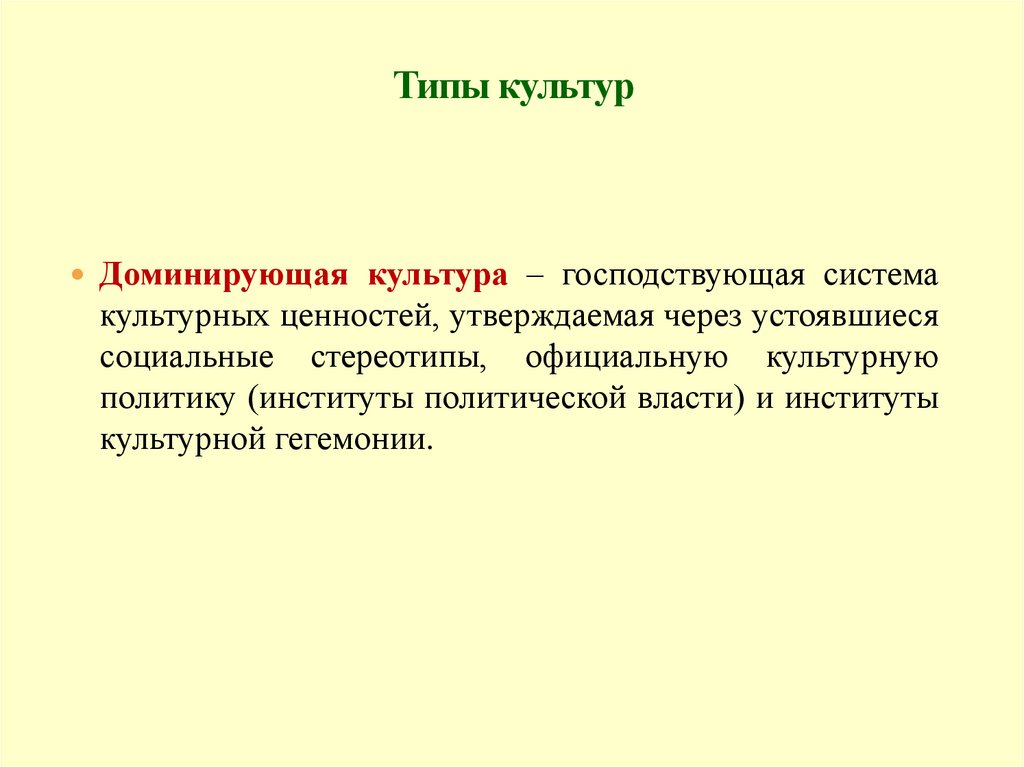 Типы культур

• Доминирующая культура – господствующая система культурных ценностей, утверждаемая через устоявшиеся социальные стереотипы, официальную культурную политику (институты политической власти) и институты культурной гегемонии.